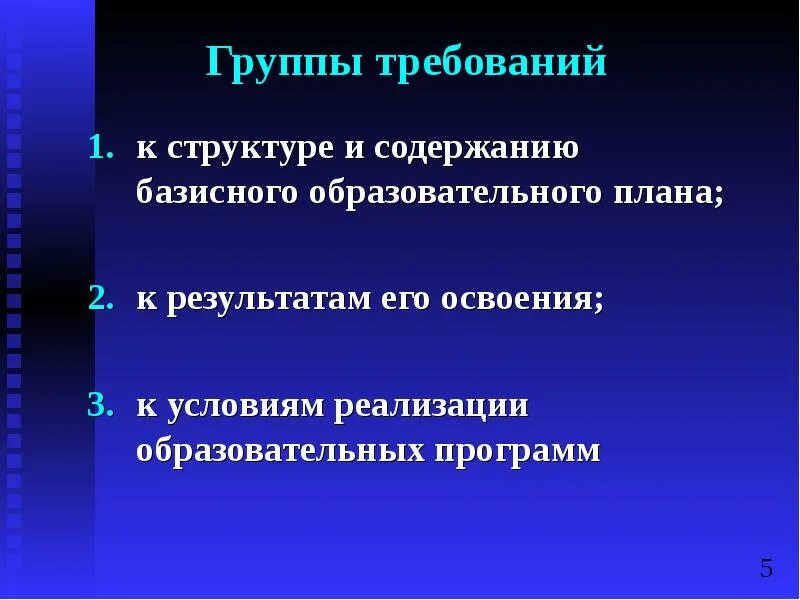 Группы требований

1. к структуре и содержанию базисного образовательного плана;

2. к результатам его освоения;

3. к условиям реализации образовательных программ

5